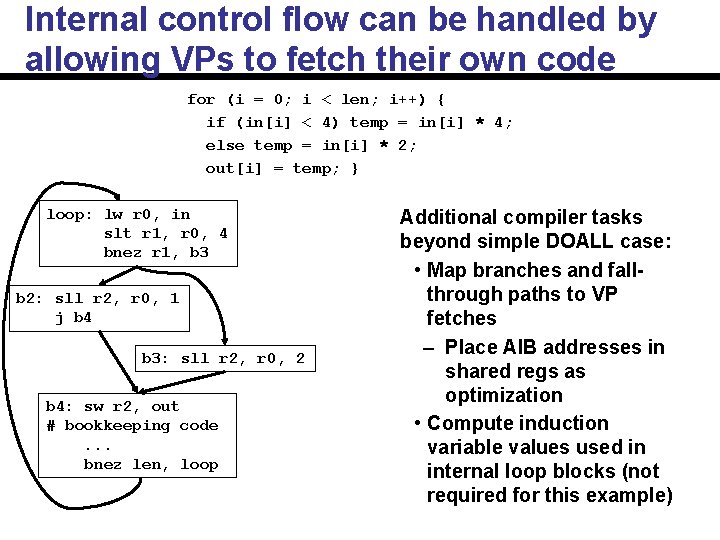 Internal control flow can be handled by allowing VPs to fetch their own code

for (i = 0; i < len; i++) {
if (in[i] < 4) temp = in[i] * 4;
else temp = in[i] * 2;
out[i] = temp; }

loop: lw r0, in
slt r1, r0, 4
bnez r1, b3

b2: sll r2, r0, 1
j b4

b3: sll r2, r0, 2

b4: sw r2, out
# bookkeeping code
...
bnez len, loop

Additional compiler tasks beyond simple DOALL case:
• Map branches and fall-through paths to VP fetches
– Place AIB addresses in shared regs as optimization
• Compute induction variable values used in internal loop blocks (not required for this example)